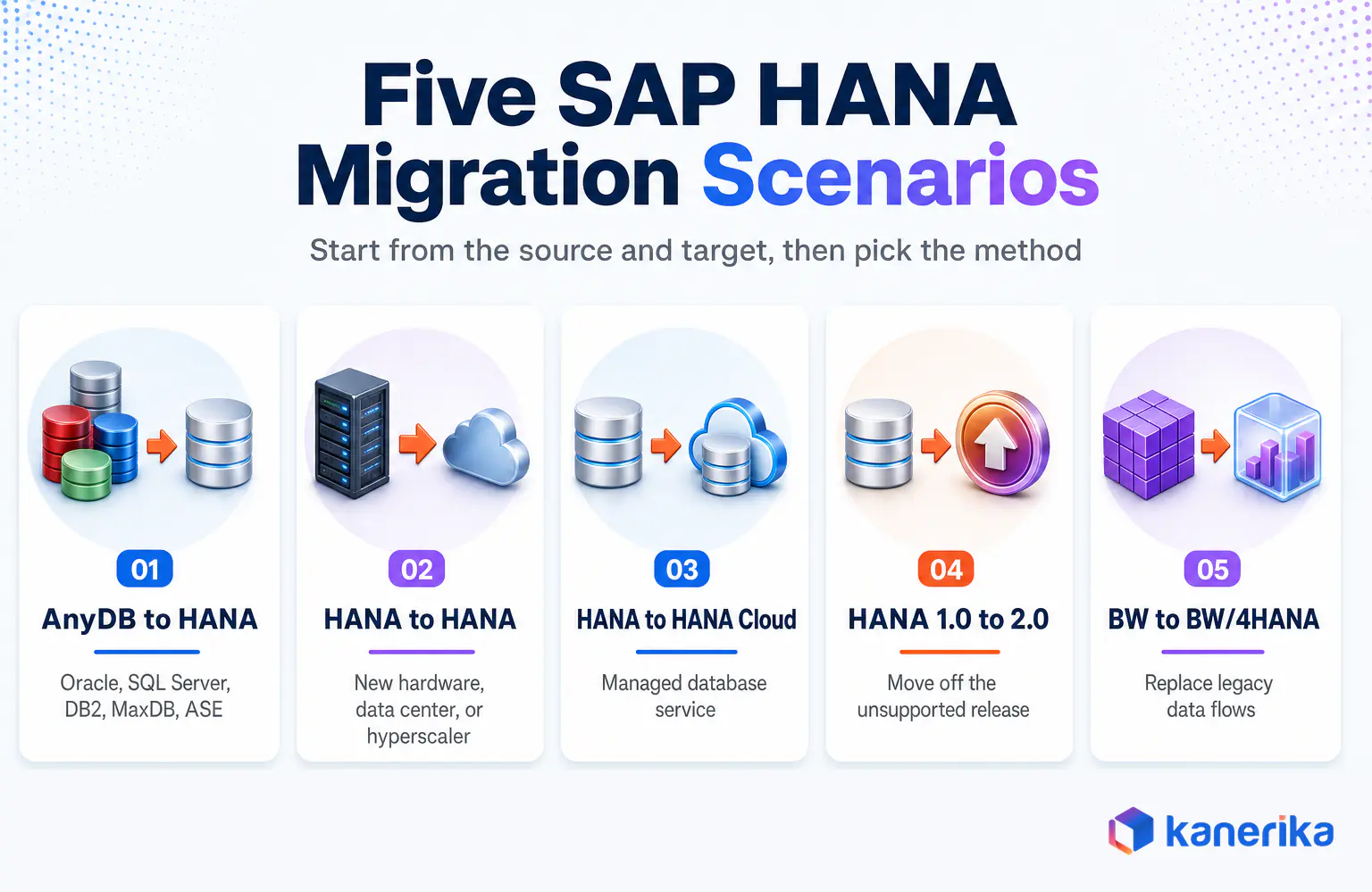 Five SAP HANA Migration Scenarios

Start from the source and target, then pick the method

01
AnyDB to HANA
Oracle, SQL Server, DB2, MaxDB, ASE

02
HANA to HANA
New hardware, data center, or hyperscaler

03
HANA to HANA Cloud
Managed database service

04
HANA 1.0 to 2.0
Move off the unsupported release

05
BW to BW/4HANA
Replace legacy data flows

kanerika